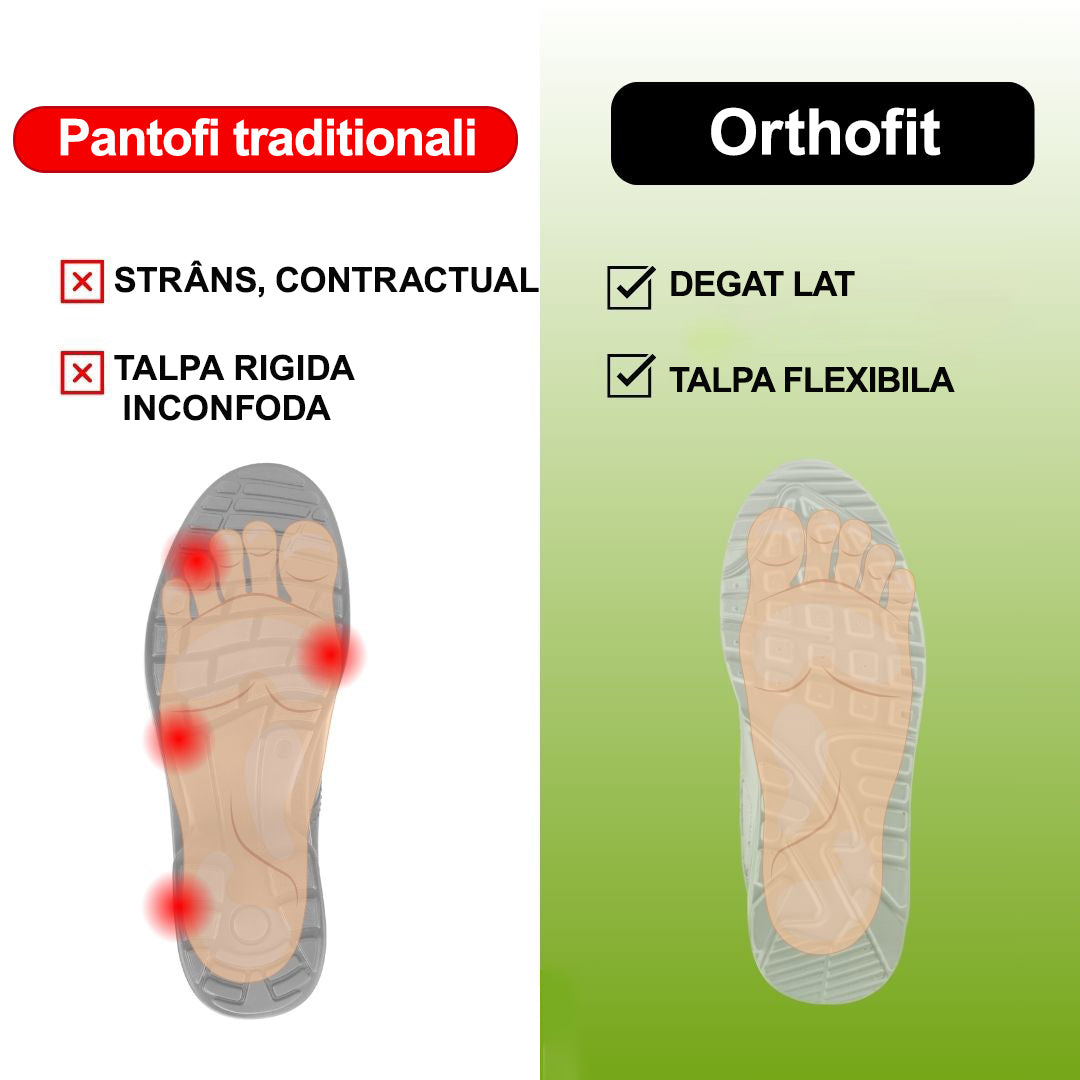 Pantofi traditionali

STRÂNS, CONTRACTUAL

TALPA RIGIDA INCONFODA

Orthofit

DEGAT LAT

TALPA FLEXIBILA